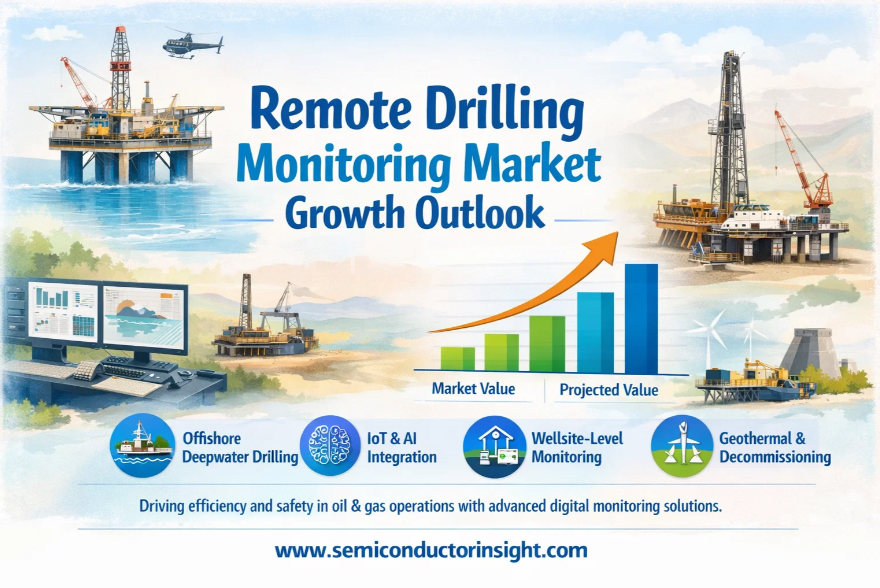 Remote Drilling Monitoring Market Growth Outlook

Market Value

Projected Value

Offshore Deepwater Drilling

IoT & AI Integration

Wellsite-Level Monitoring

Geothermal & Decommissioning

Driving efficiency and safety in oil & gas operations with advanced digital monitoring solutions.

www.semiconductorinsight.com